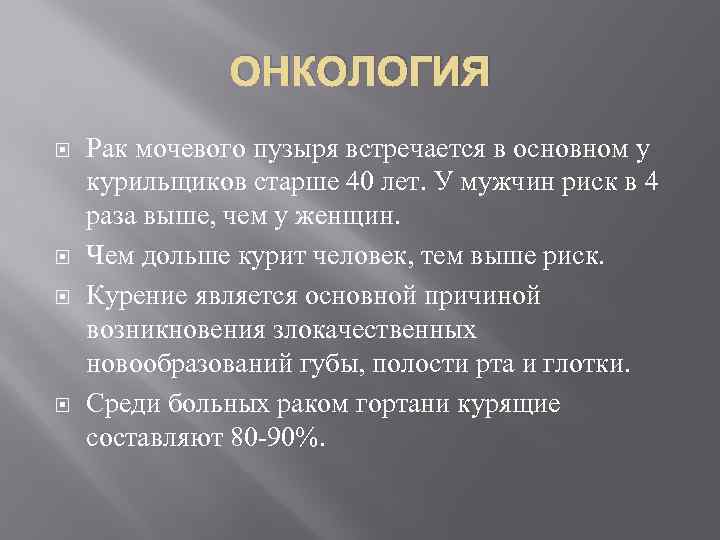 ОНКОЛОГИЯ

Рак мочевого пузыря встречается в основном у курильщиков старше 40 лет. У мужчин риск в 4 раза выше, чем у женщин.

Чем дольше курит человек, тем выше риск.

Курение является основной причиной возникновения злокачественных новообразований губы, полости рта и глотки.

Среди больных раком гортани курящие составляют 80-90%.